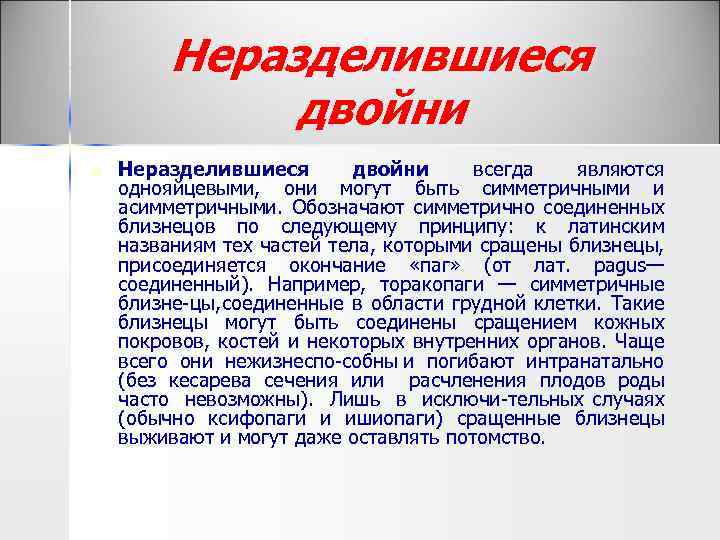 Неразделившиеся двойни

Неразделившиеся двойни всегда являются однояйцевыми, они могут быть симметричными и асимметричными. Обозначают симметрично соединенных близнецов по следующему принципу: к латинским названиям тех частей тела, которыми сращены близнецы, присоединяется окончание «паг» (от лат. pagus— соединенный). Например, торакопаги — симметричные близне-цы,соединенные в области грудной клетки. Такие близнецы могут быть соединены сращением кожных покровов, костей и некоторых внутренних органов. Чаще всего они нежизнеспо-собны и погибают интранатально (без кесарева сечения или расчленения плодов роды часто невозможны). Лишь в исключи-тельных случаях (обычно ксифопаги и ишиопаги) сращенные близнецы выживают и могут даже оставлять потомство.